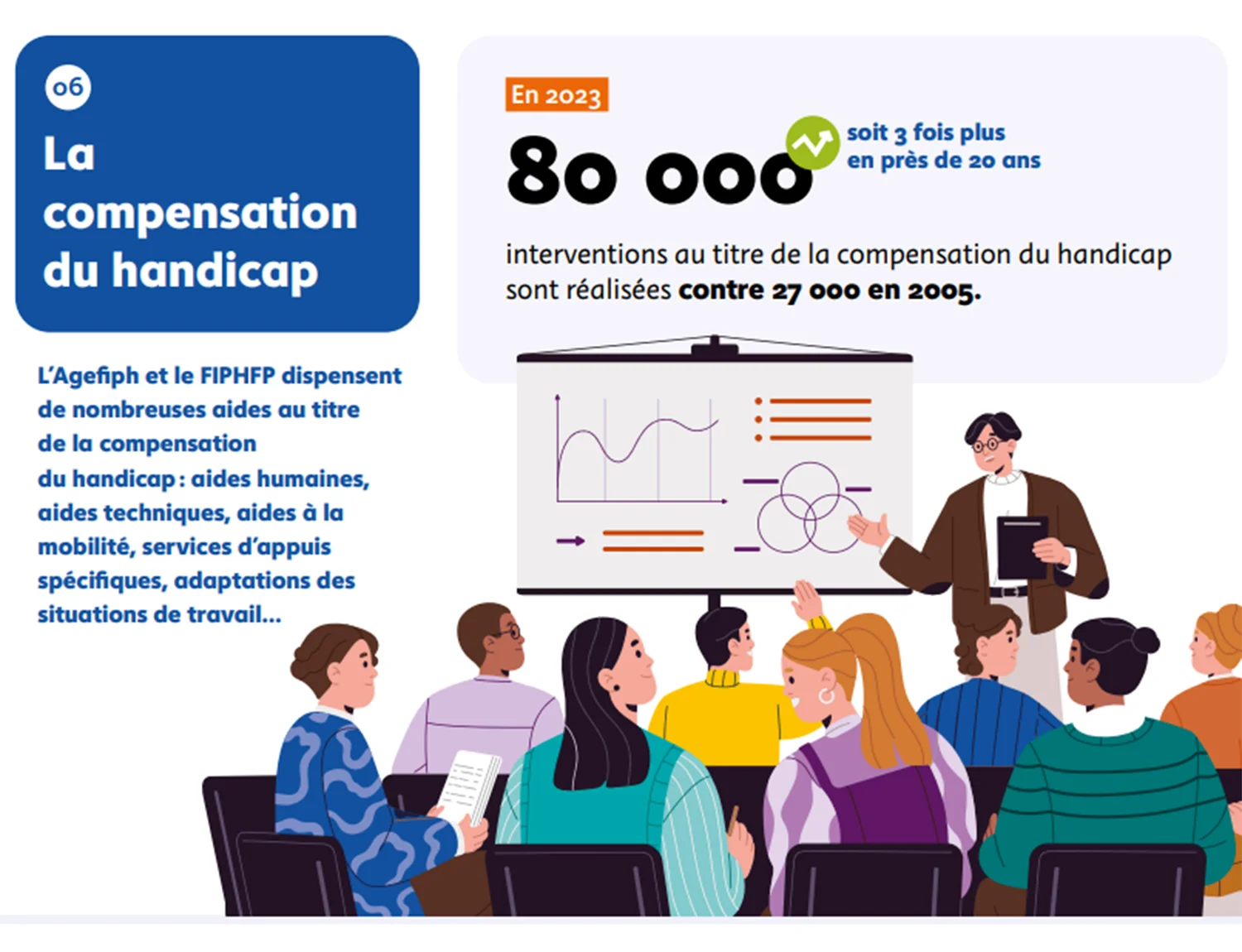 06

La compensation du handicap

L'Agefiph et le FIPHFP dispensent de nombreuses aides au titre de la compensation du handicap : aides humaines, aides techniques, aides à la mobilité, services d'appuis spécifiques, adaptations des situations de travail...

En 2023

80 000

soit 3 fois plus en près de 20 ans

interventions au titre de la compensation du handicap sont réalisées contre 27 000 en 2005.